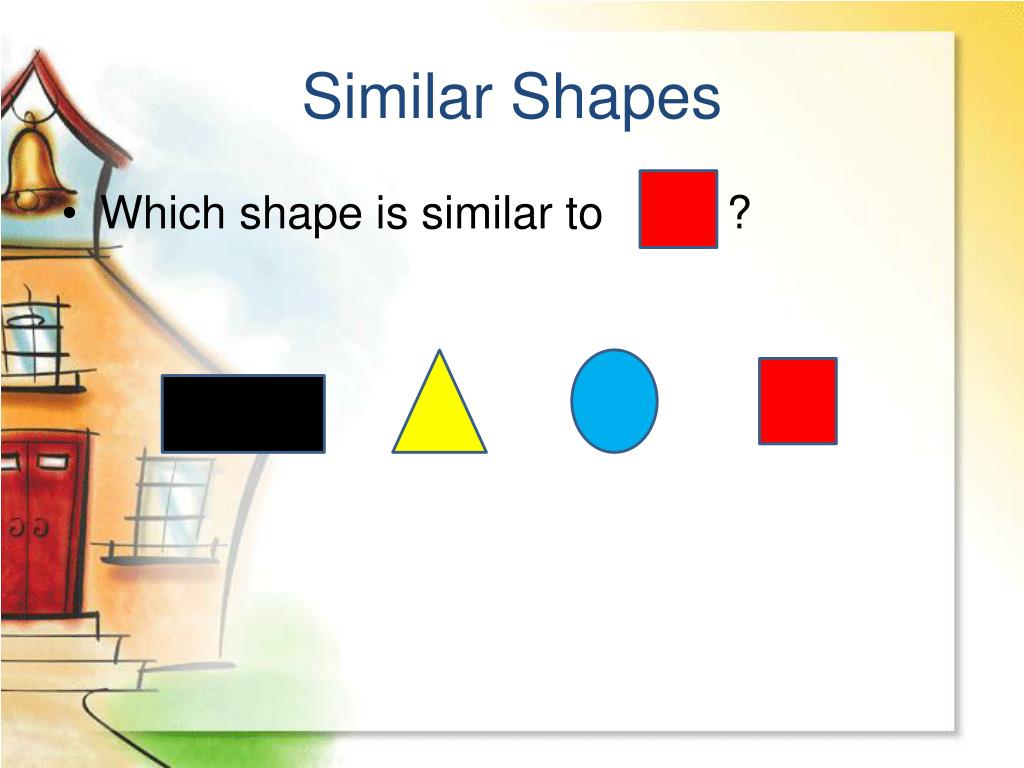 Similar Shapes

• Which shape is similar to ?